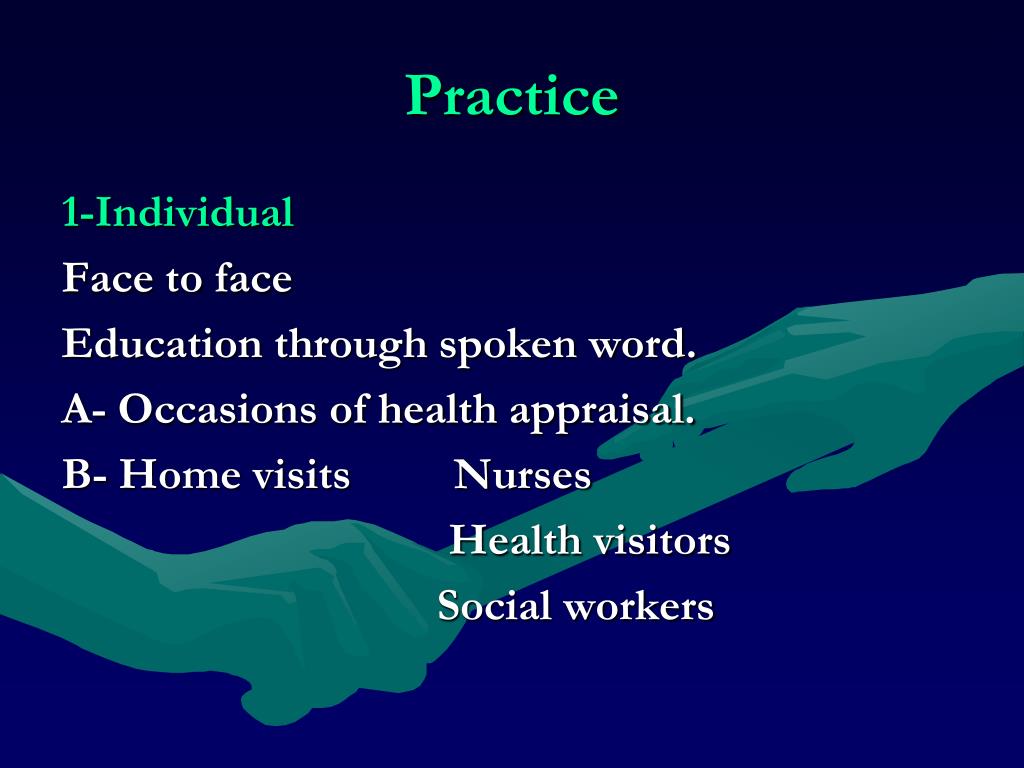 Practice

1-Individual

Face to face

Education through spoken word.

A- Occasions of health appraisal.

B- Home visits Nurses

Health visitors

Social workers